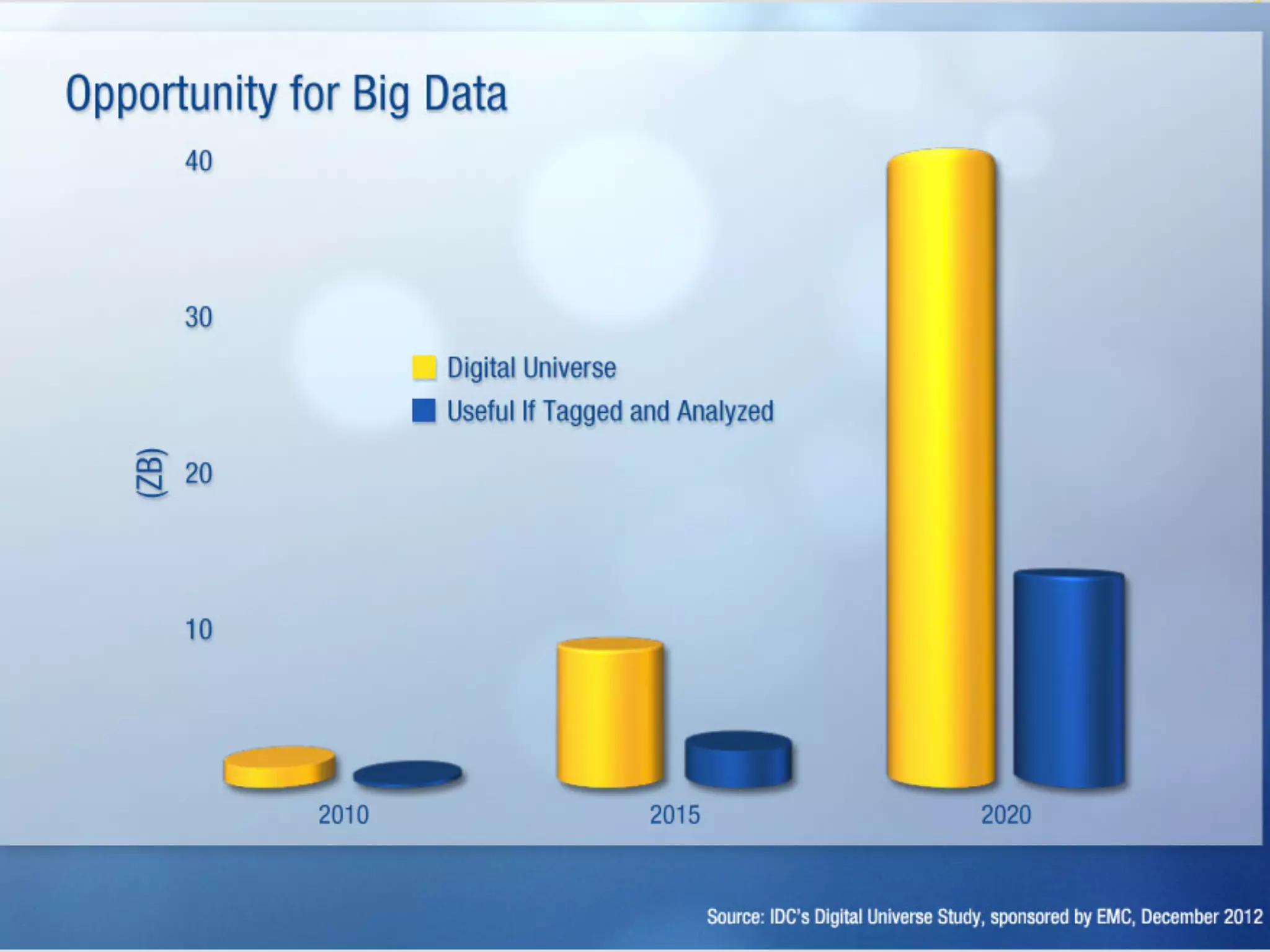 Opportunity for Big Data

40

30

(ZB) 20

10

Digital Universe

Useful If Tagged and Analyzed

2010

2015

2020

Source: IDC's Digital Universe Study, sponsored by EMC, December 2012